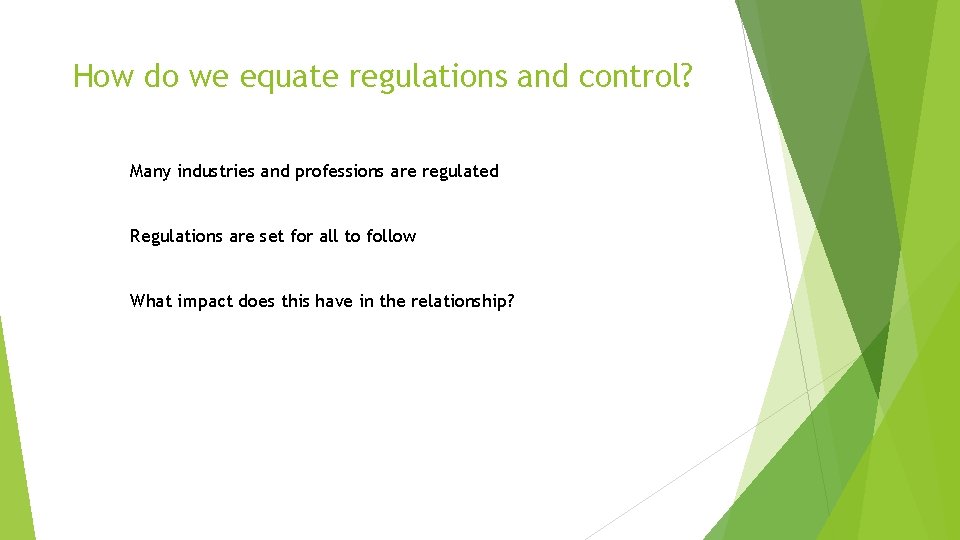 How do we equate regulations and control?

Many industries and professions are regulated

Regulations are set for all to follow

What impact does this have in the relationship?